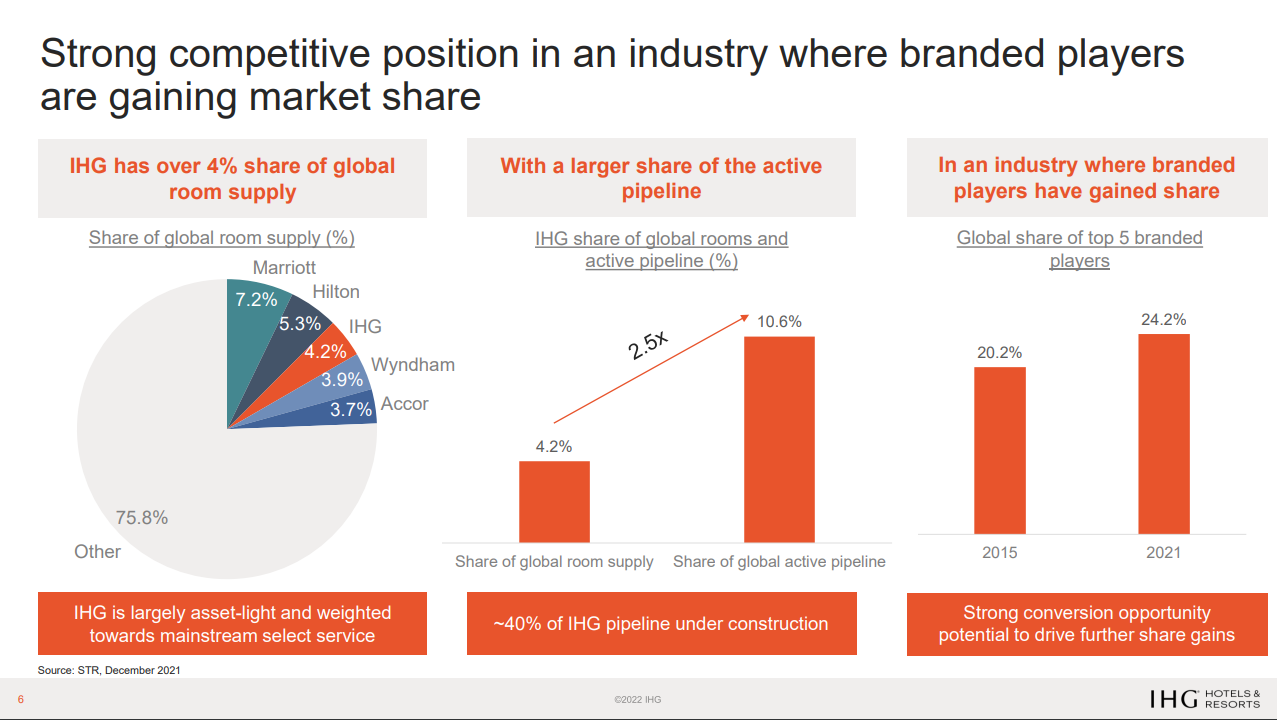 Strong competitive position in an industry where branded players are gaining market share

IHG has over 4% share of global room supply

Share of global room supply (%)

Marriott 7.2%
Hilton 5.3%
IHG 4.2%
Wyndham 3.9%
Accor 3.7%
75.8% Other

IHG is largely asset-light and weighted towards mainstream select service

With a larger share of the active pipeline

IHG share of global rooms and active pipeline (%)

2.5x

4.2%
10.6%

Share of global room supply
Share of global active pipeline

~40% of IHG pipeline under construction

In an industry where branded players have gained share

Global share of top 5 branded players

20.2%
24.2%

2015
2021

Strong conversion opportunity potential to drive further share gains

Source: STR, December 2021

6

©2022 IHG

IHG HOTELS & RESORTS